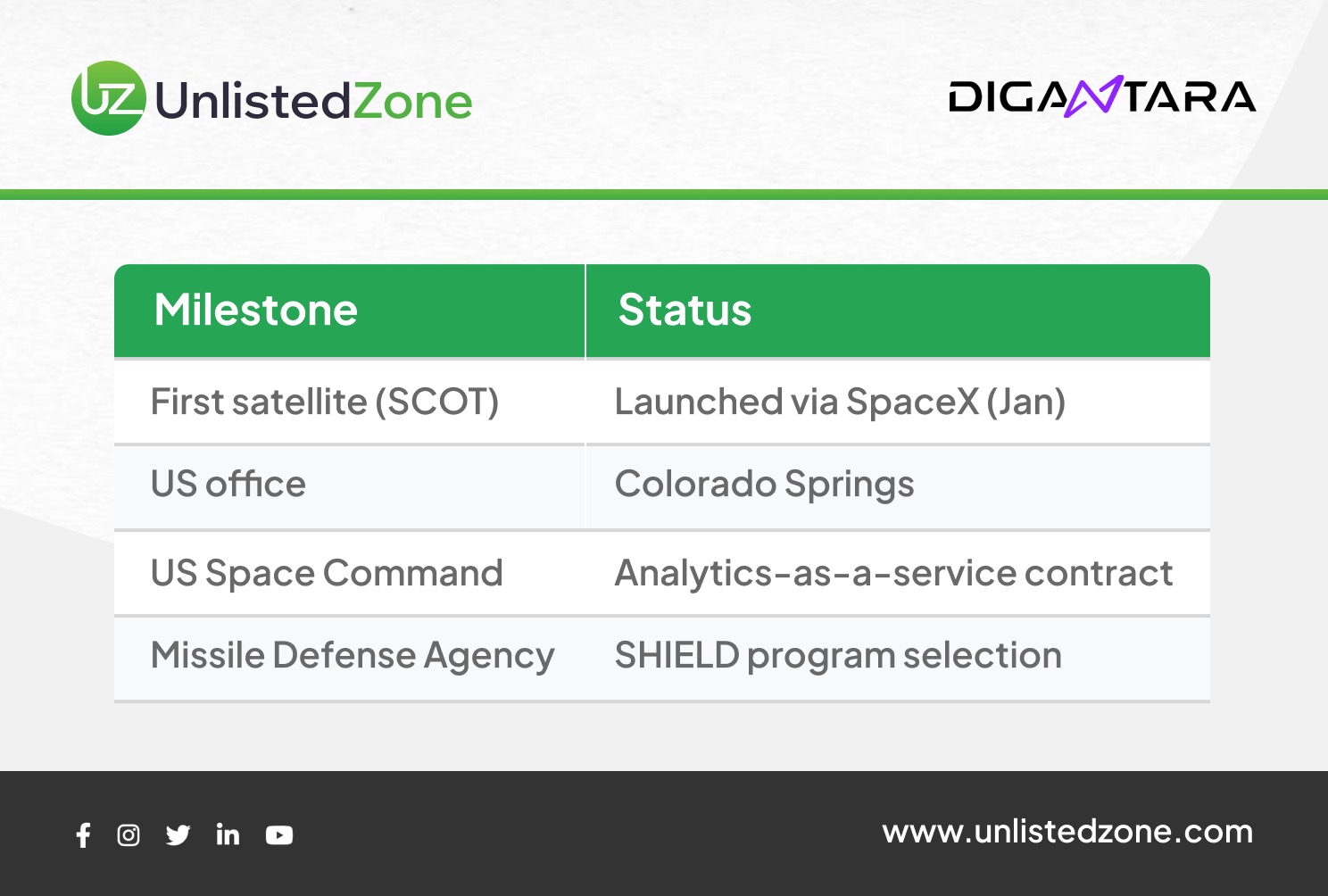 UZ UnlistedZone

DIGANTARA

| Milestone | Status |
|---|---|
| First satellite (SCOT) | Launched via SpaceX (Jan) |
| US office | Colorado Springs |
| US Space Command | Analytics-as-a-service contract |
| Missile Defense Agency | SHIELD program selection |

www.unlistedzone.com